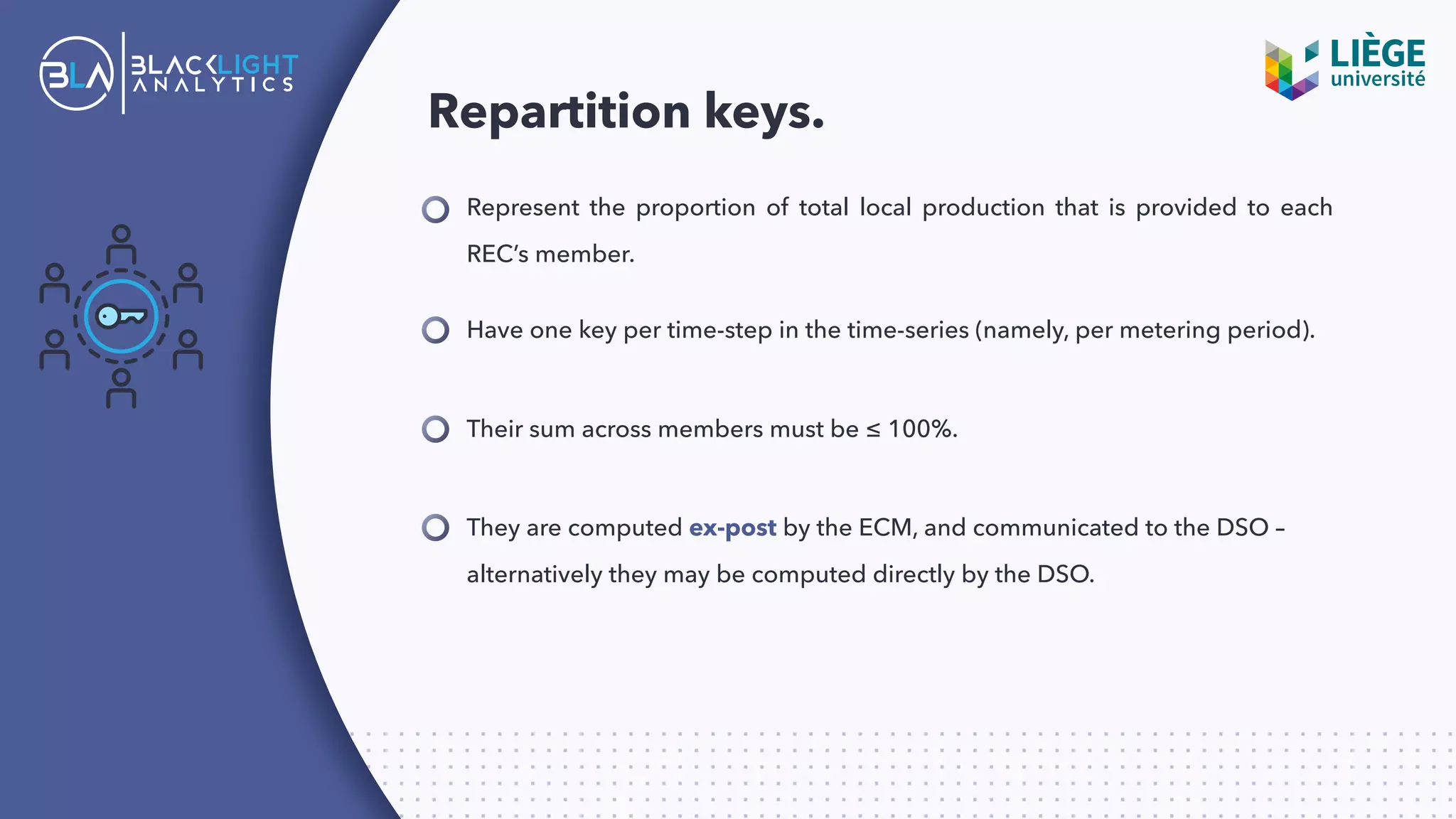 BLA BLACKLIGHT ANALYTICS

LIÈGE université

Repartition keys.

Represent the proportion of total local production that is provided to each REC's member.

Have one key per time-step in the time-series (namely, per metering period).

Their sum across members must be ≤ 100%.

They are computed ex-post by the ECM, and communicated to the DSO – alternatively they may be computed directly by the DSO.